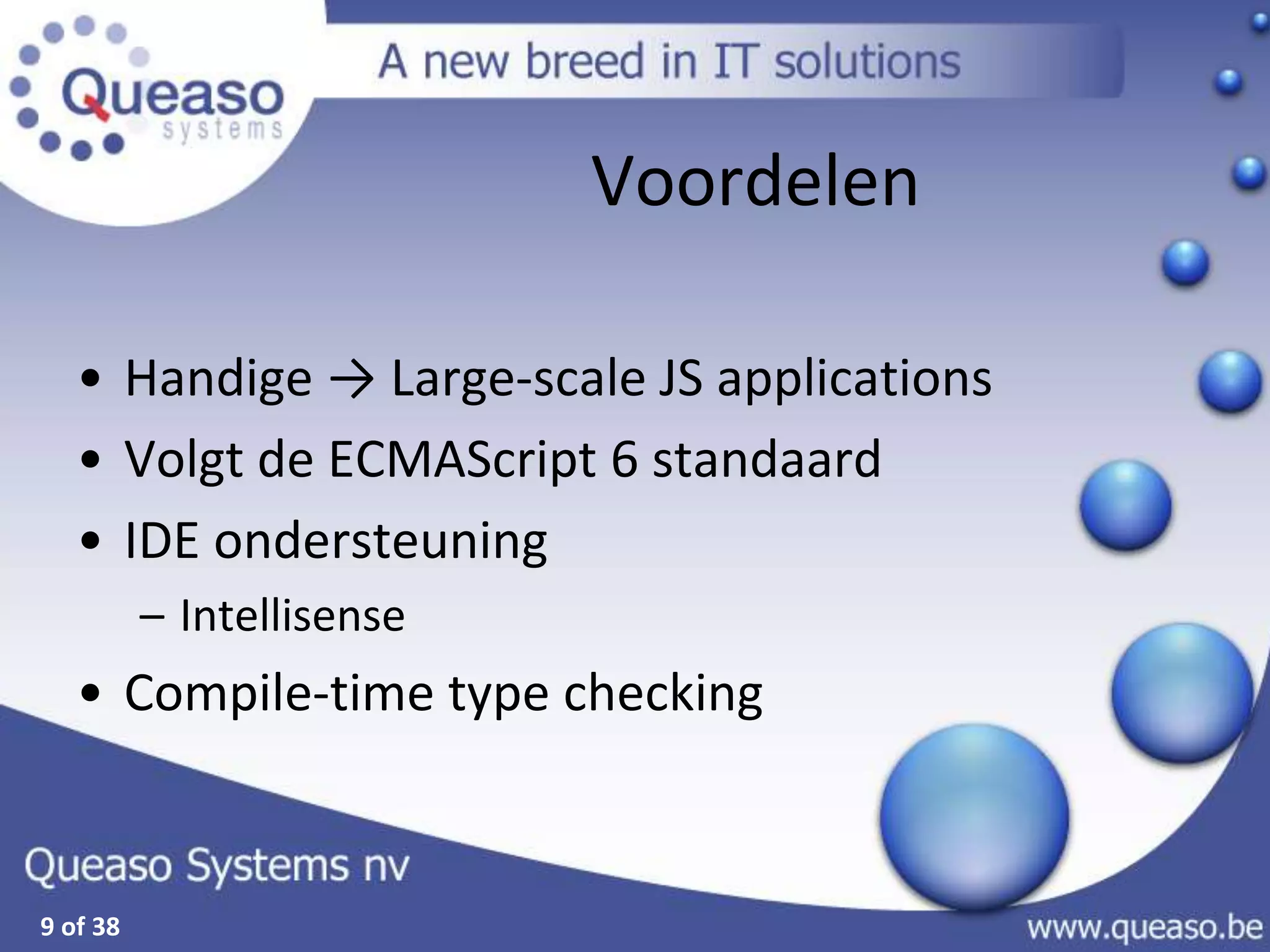 Queaso systems

A new breed in IT solutions

Voordelen

• Handige → Large-scale JS applications
• Volgt de ECMAScript 6 standaard
• IDE ondersteuning
– Intellisense
• Compile-time type checking

Queaso Systems nv

9 of 38

www.queaso.be